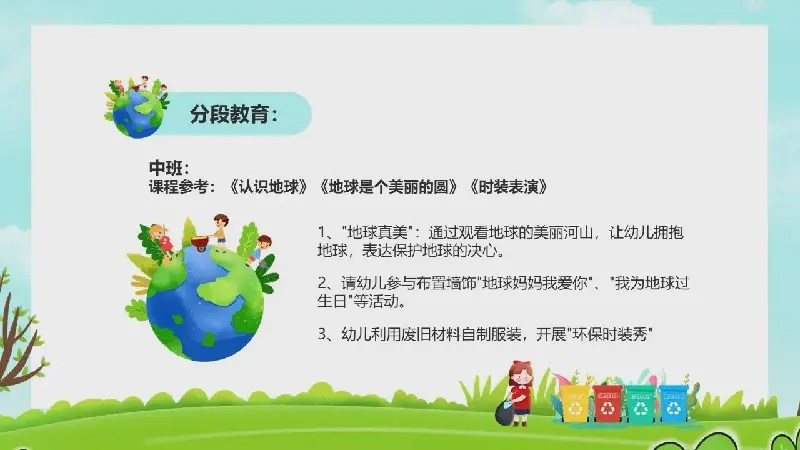 分段教育：

中班：
课程参考：《认识地球》《地球是个美丽的圆》《时装表演》

1、"地球真美"：通过观看地球的美丽河山，让幼儿拥抱地球，表达保护地球的决心。

2、请幼儿参与布置墙饰"地球妈妈我爱你"、"我为地球过生日"等活动。

3、幼儿利用废旧材料自制服装，开展"环保时装秀"